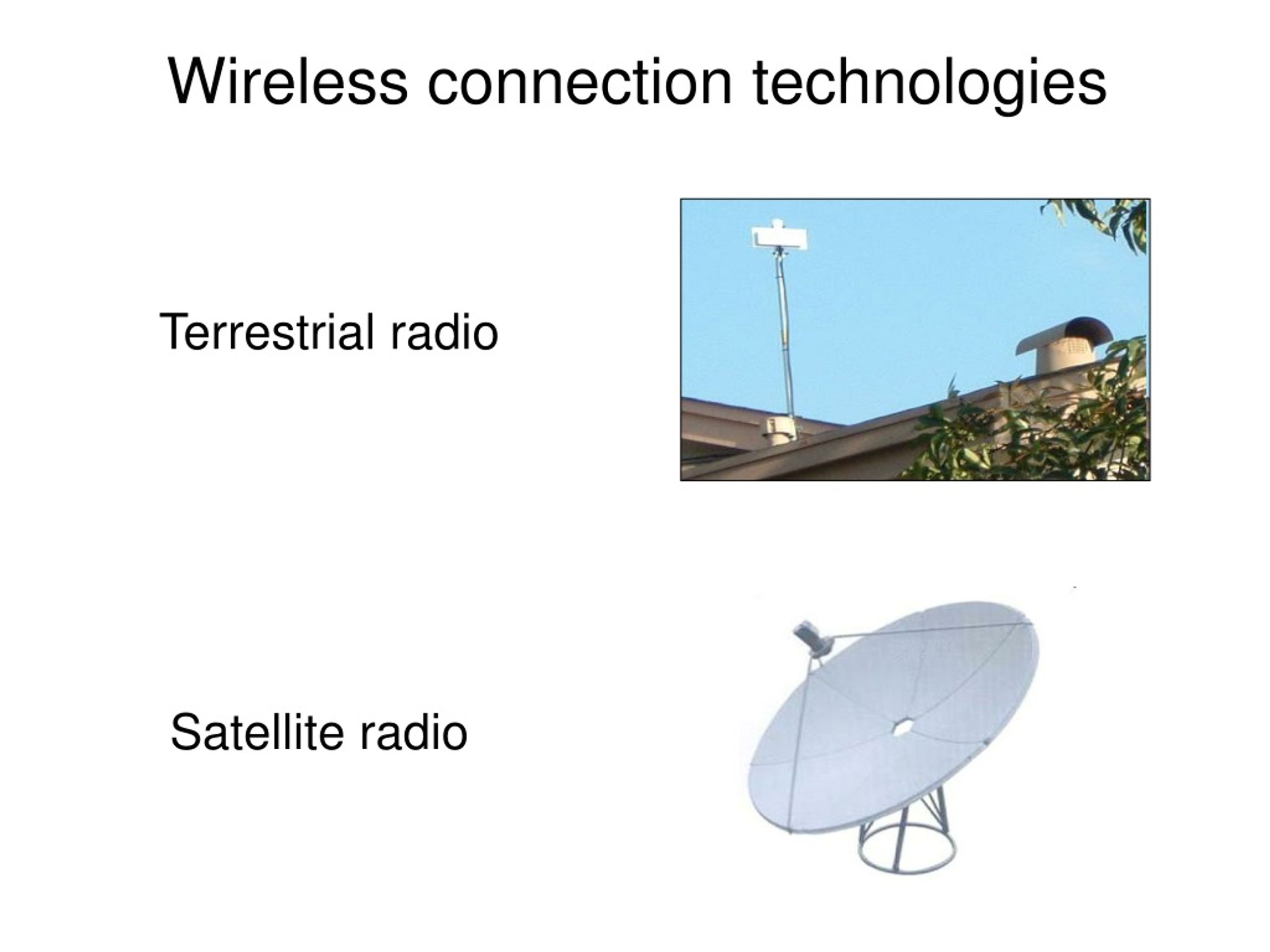 Wireless connection technologies

Terrestrial radio

Satellite radio